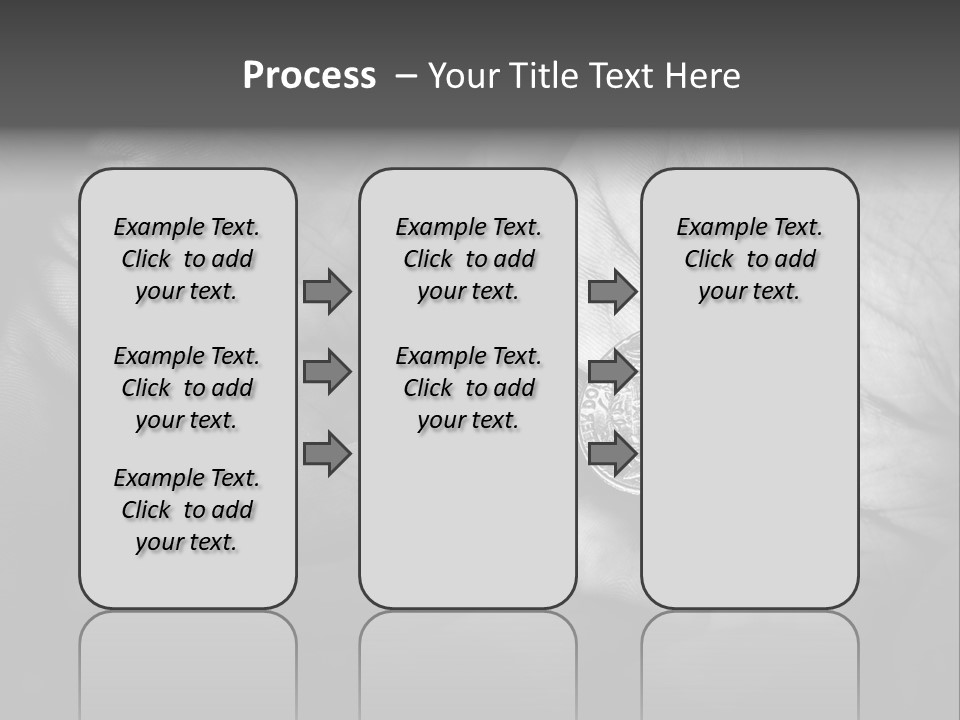 Process – Your Title Text Here

Example Text. Click to add your text.

Example Text. Click to add your text.

Example Text. Click to add your text.

Example Text. Click to add your text.

Example Text. Click to add your text.

Example Text. Click to add your text.